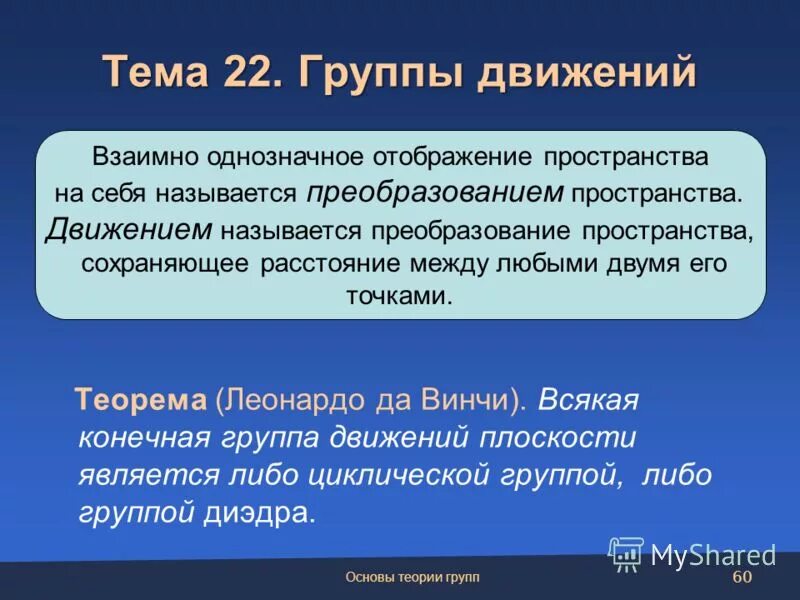 Тема 22. Группы движений

Взаимно однозначное отображение пространства на себя называется преобразованием пространства. Движением называется преобразование пространства, сохраняющее расстояние между любыми двумя его точками.

Теорема (Леонардо да Винчи). Всякая конечная группа движений плоскости является либо циклической группой, либо группой диэдра.

MyShared

Основы теории групп

60